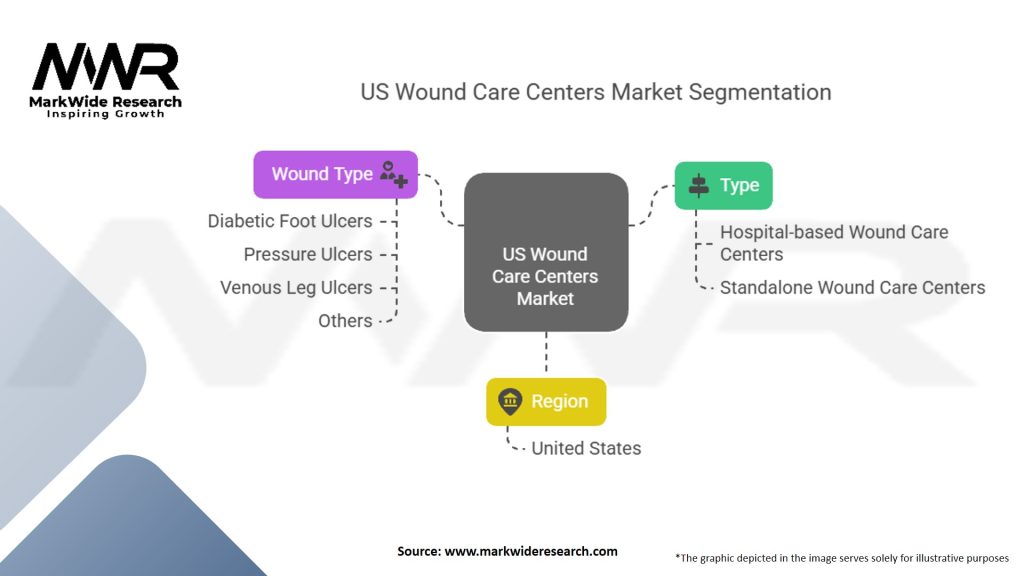 MWR
MarkWide Research
Inspiring Growth

US Wound Care Centers Market Segmentation

Wound Type

Diabetic Foot Ulcers

Pressure Ulcers

Venous Leg Ulcers

Others

US Wound Care Centers Market

Type

Hospital-based Wound Care Centers

Standalone Wound Care Centers

Region

United States

Source: www.markwideresearch.com

*The graphic depicted in the image serves solely for illustrative purposes